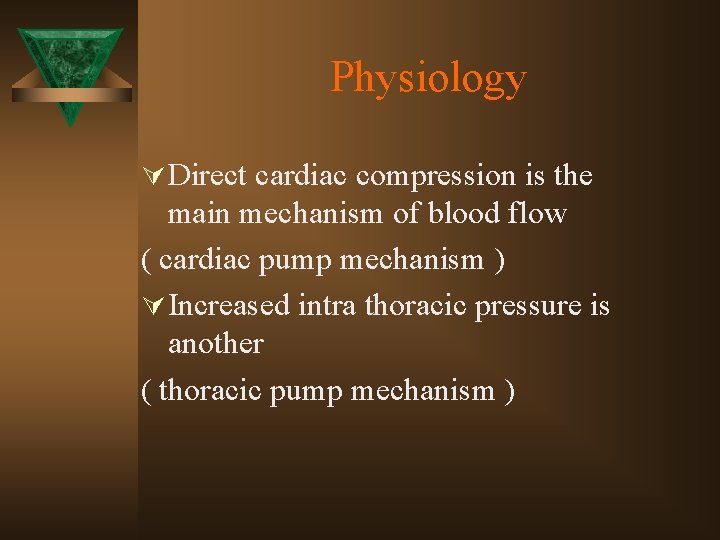 Physiology

Direct cardiac compression is the main mechanism of blood flow

( cardiac pump mechanism )

Increased intra thoracic pressure is another

( thoracic pump mechanism )